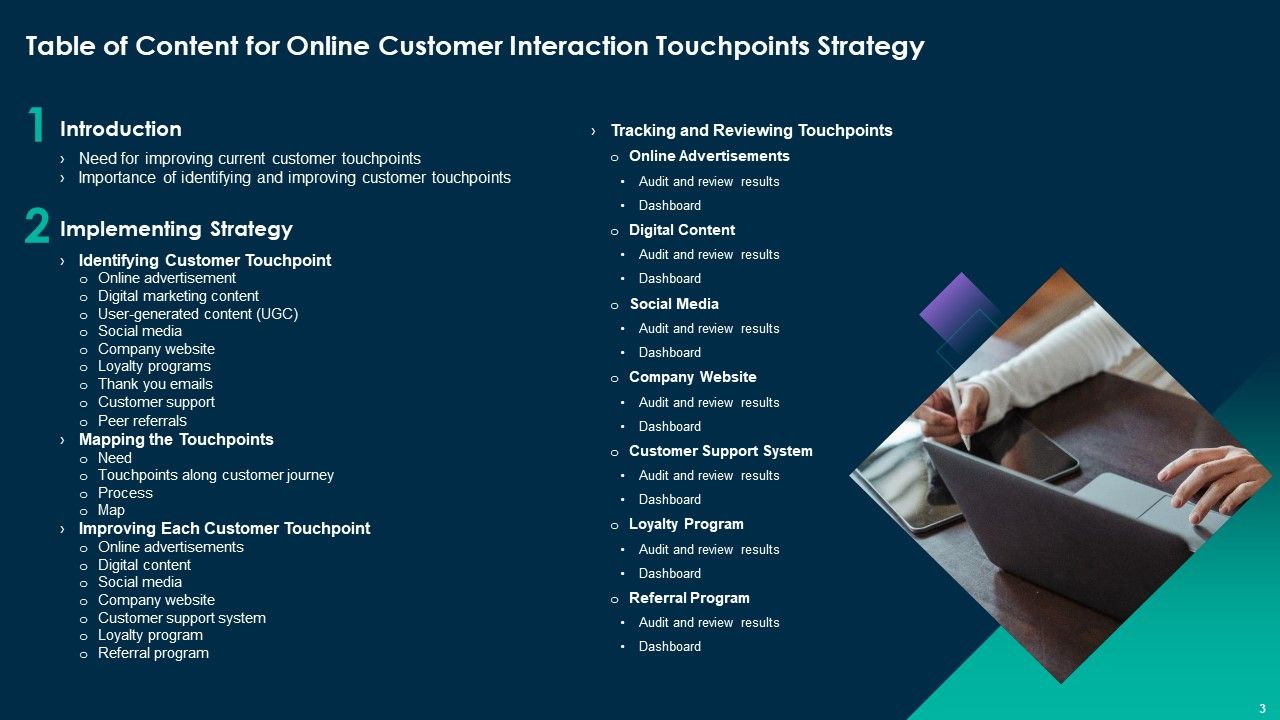 Table of Content for Online Customer Interaction Touchpoints Strategy

1 Introduction
› Need for improving current customer touchpoints
› Importance of identifying and improving customer touchpoints

2 Implementing Strategy
› Identifying Customer Touchpoint
o Online advertisement
o Digital marketing content
o User-generated content (UGC)
o Social media
o Company website
o Loyalty programs
o Thank you emails
o Customer support
o Peer referrals
› Mapping the Touchpoints
o Need
o Touchpoints along customer journey
o Process
o Map
› Improving Each Customer Touchpoint
o Online advertisements
o Digital content
o Social media
o Company website
o Customer support system
o Loyalty program
o Referral program

› Tracking and Reviewing Touchpoints
o Online Advertisements
• Audit and review results
• Dashboard
o Digital Content
• Audit and review results
• Dashboard
o Social Media
• Audit and review results
• Dashboard
o Company Website
• Audit and review results
• Dashboard
o Customer Support System
• Audit and review results
• Dashboard
o Loyalty Program
• Audit and review results
• Dashboard
o Referral Program
• Audit and review results
• Dashboard

3